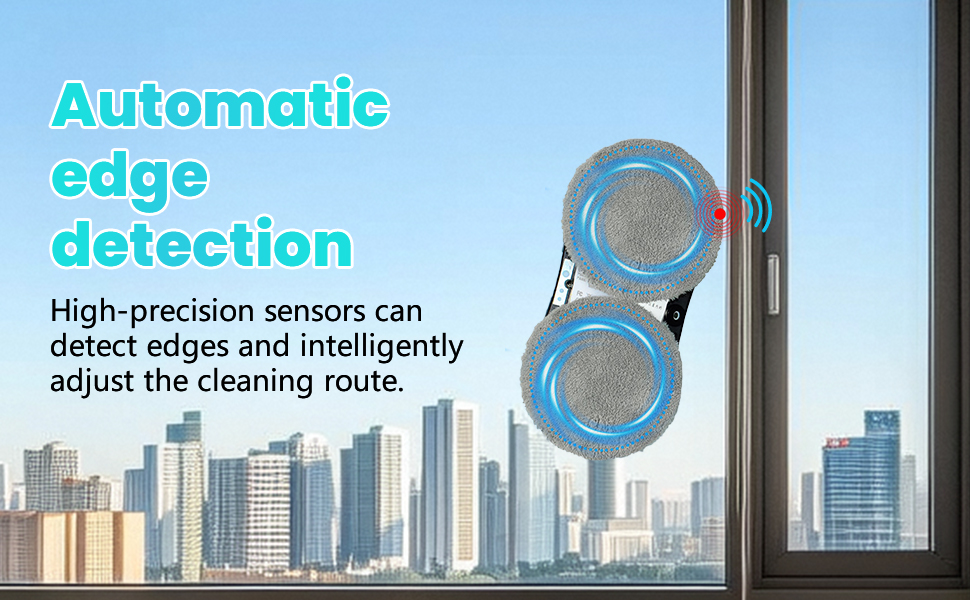 Automatic edge detection

High-precision sensors can detect edges and intelligently adjust the cleaning route.